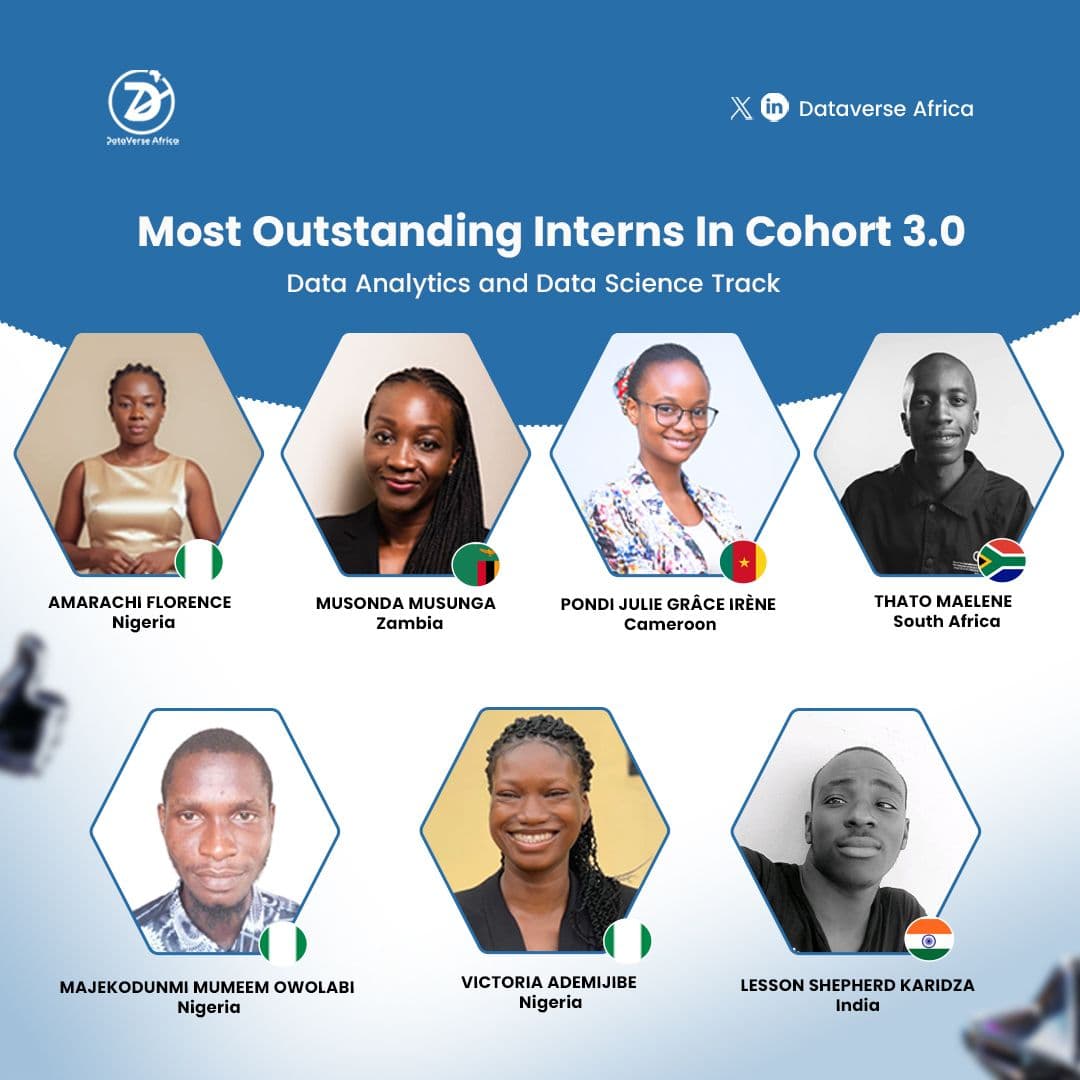 DataVerse Africa

Dataverse Africa

Most Outstanding Interns In Cohort 3.0

Data Analytics and Data Science Track

AMARACHI FLORENCE
Nigeria

MUSONDA MUSUNGA
Zambia

PONDI JULIE GRÂCE IRÈNE
Cameroon

THATO MAELENE
South Africa

MAJEKODUNMI MUMEEM OWOLABI
Nigeria

VICTORIA ADEMIJIBE
Nigeria

LESSON SHEPHERD KARIDZA
India